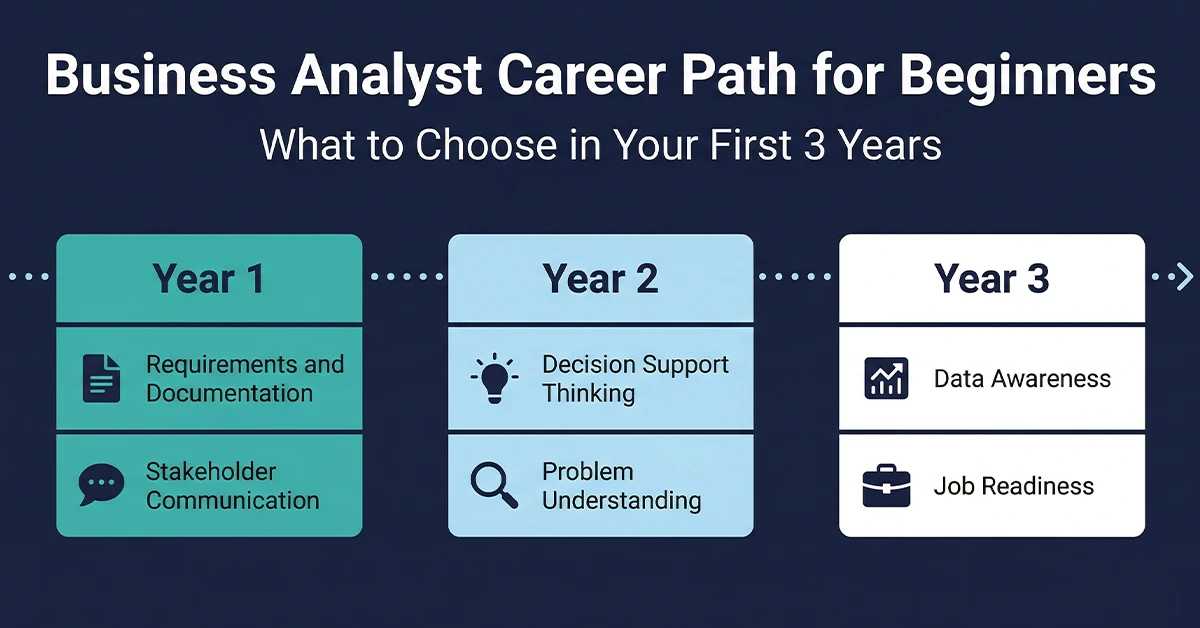 Business Analyst Career Path for Beginners

What to Choose in Your First 3 Years

Year 1

Requirements and Documentation

Stakeholder Communication

Year 2

Decision Support Thinking

Problem Understanding

Year 3

Data Awareness

Job Readiness